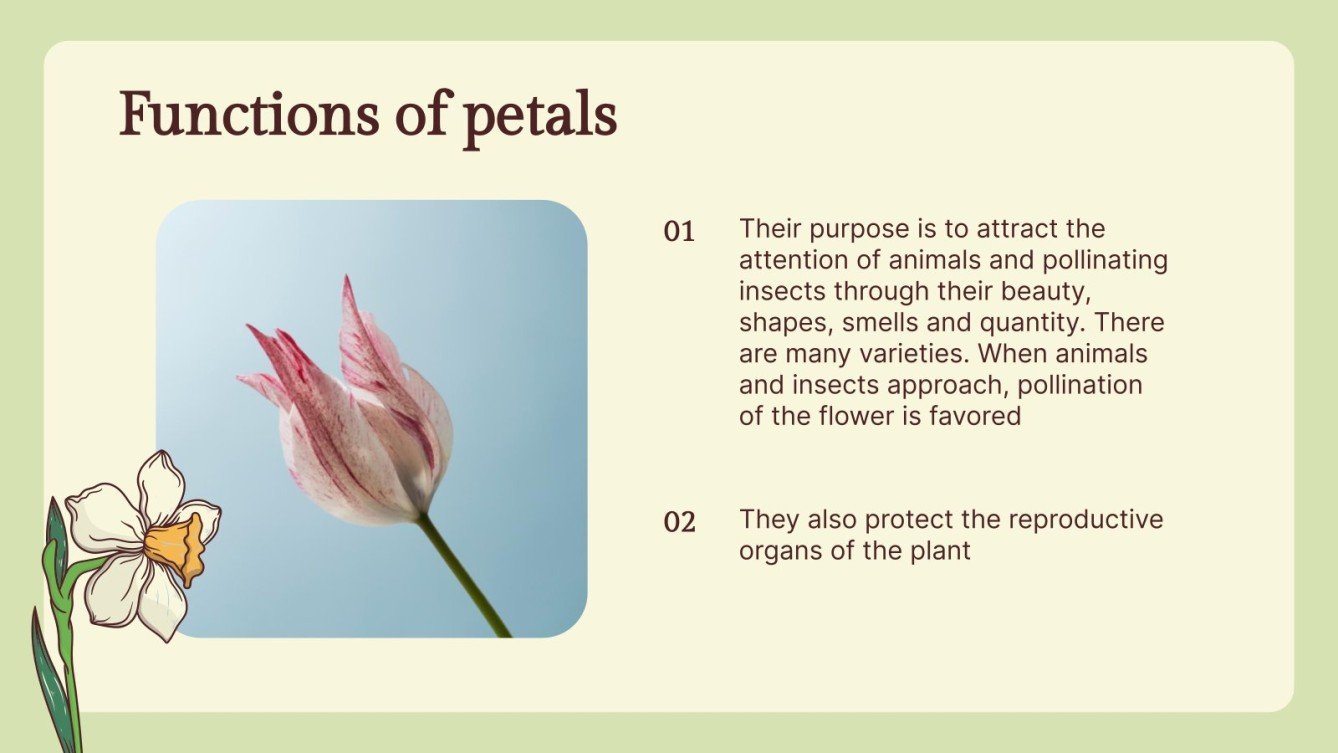 Functions of petals

01 Their purpose is to attract the attention of animals and pollinating insects through their beauty, shapes, smells and quantity. There are many varieties. When animals and insects approach, pollination of the flower is favored

02 They also protect the reproductive organs of the plant